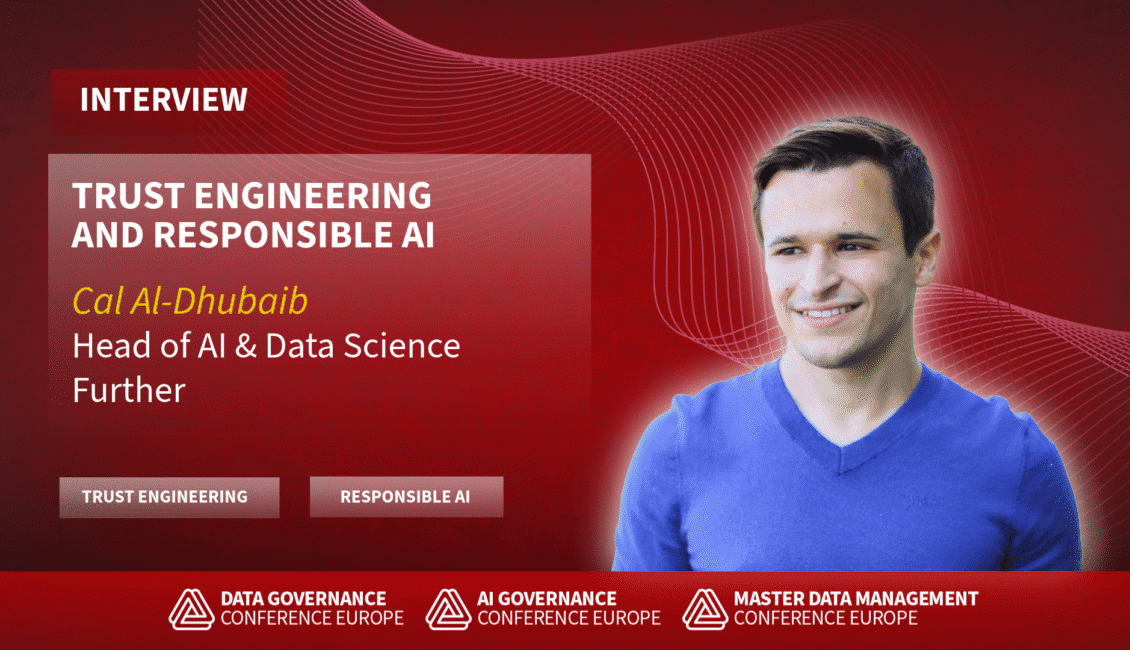 INTERVIEW

TRUST ENGINEERING AND RESPONSIBLE AI

Cal Al-Dhubaib
Head of AI & Data Science
Further

TRUST ENGINEERING

RESPONSIBLE AI

DATA GOVERNANCE
CONFERENCE EUROPE

AI GOVERNANCE
CONFERENCE EUROPE

MASTER DATA MANAGEMENT
CONFERENCE EUROPE